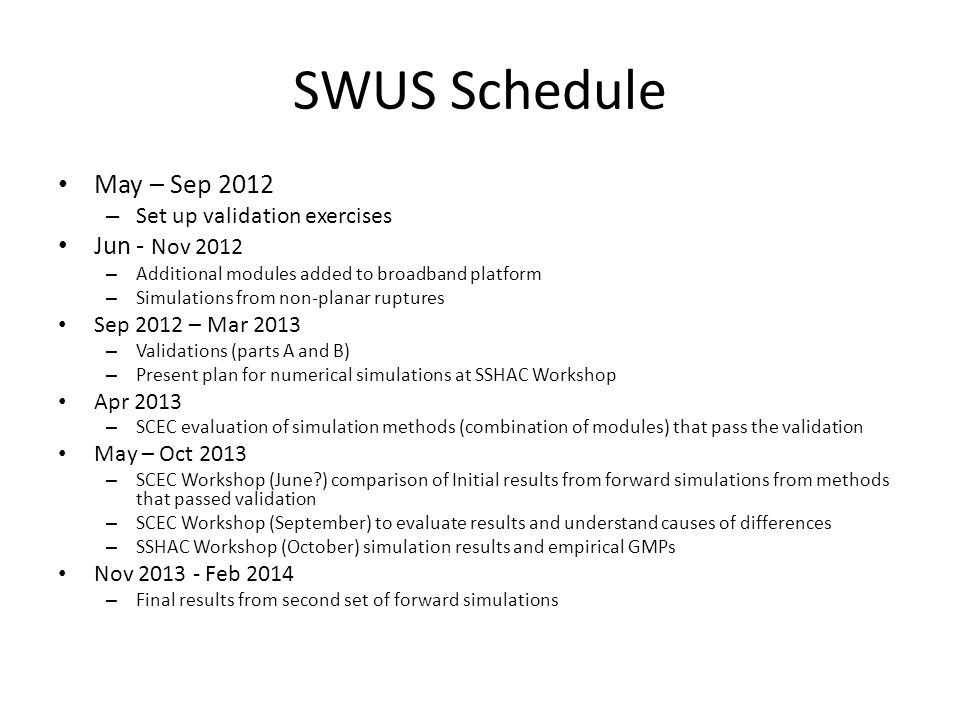 SWUS Schedule

• May – Sep 2012
  – Set up validation exercises
• Jun - Nov 2012
  – Additional modules added to broadband platform
  – Simulations from non-planar ruptures
• Sep 2012 – Mar 2013
  – Validations (parts A and B)
  – Present plan for numerical simulations at SSHAC Workshop
• Apr 2013
  – SCEC evaluation of simulation methods (combination of modules) that pass the validation
• May – Oct 2013
  – SCEC Workshop (June?) comparison of Initial results from forward simulations from methods that passed validation
  – SCEC Workshop (September) to evaluate results and understand causes of differences
  – SSHAC Workshop (October) simulation results and empirical GMPs
• Nov 2013 - Feb 2014
  – Final results from second set of forward simulations